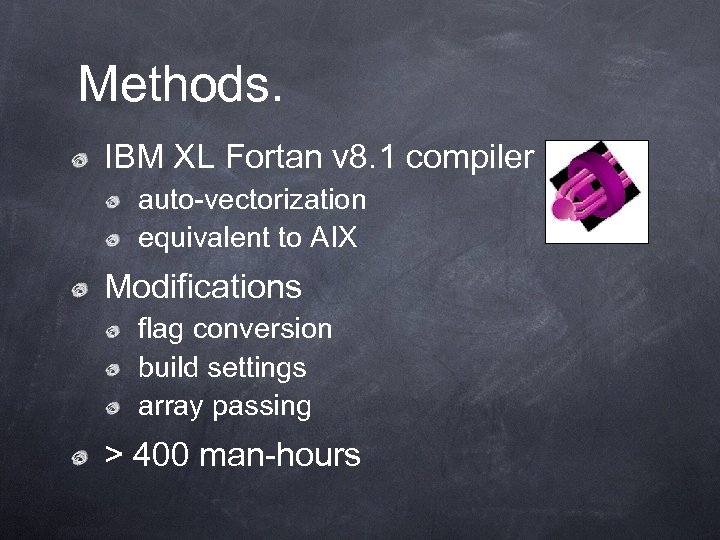 Methods.

IBM XL Fortan v8.1 compiler

auto-vectorization

equivalent to AIX

Modifications

flag conversion

build settings

array passing

> 400 man-hours